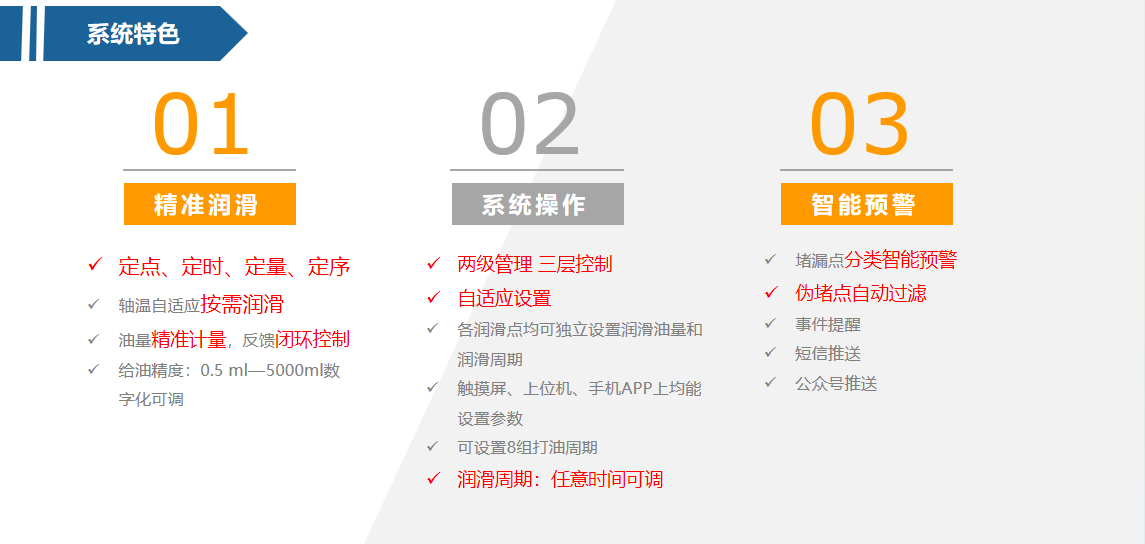 系统特色

01
精准润滑
✓ 定点、定时、定量、定序
✓ 轴温自适应按需润滑
✓ 油量精准计量，反馈闭环控制
✓ 给油精度：0.5 ml—5000ml数字化可调

02
系统操作
✓ 两级管理 三层控制
✓ 自适应设置
✓ 各润滑点均可独立设置润滑油量和润滑周期
✓ 触摸屏、上位机、手机APP上均能设置参数
✓ 可设置8组打油周期
✓ 润滑周期：任意时间可调

03
智能预警
✓ 堵漏点分类智能预警
✓ 伪堵点自动过滤
✓ 事件提醒
✓ 短信推送
✓ 公众号推送